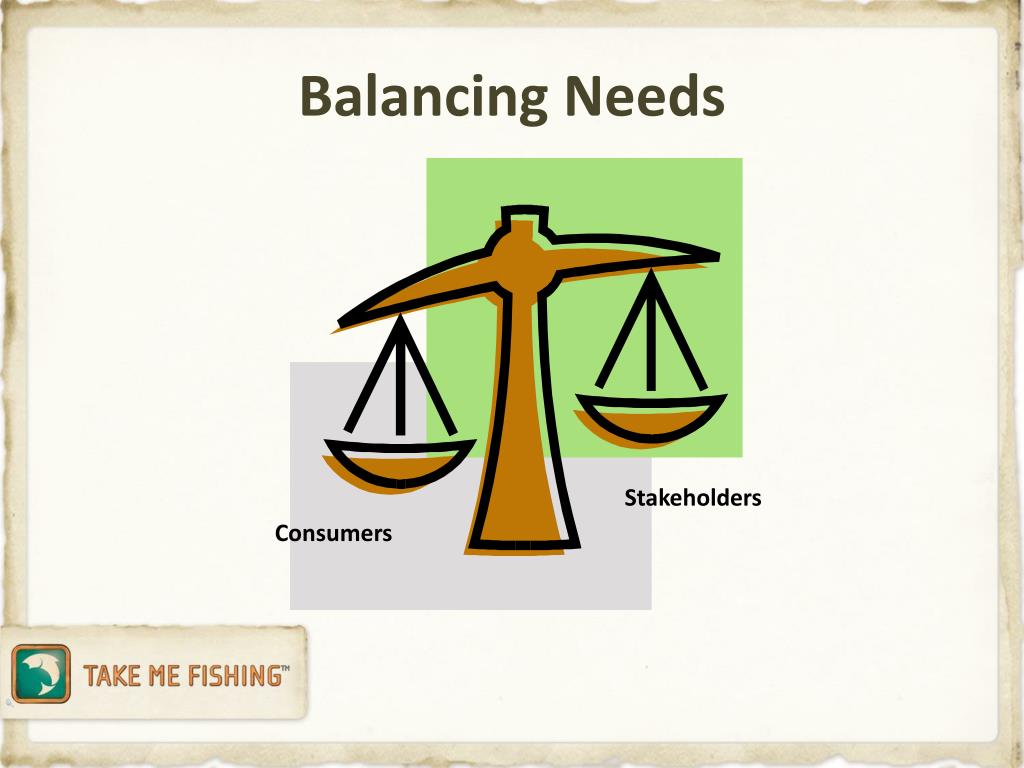 Balancing Needs

Stakeholders

Consumers

TAKE ME FISHING™